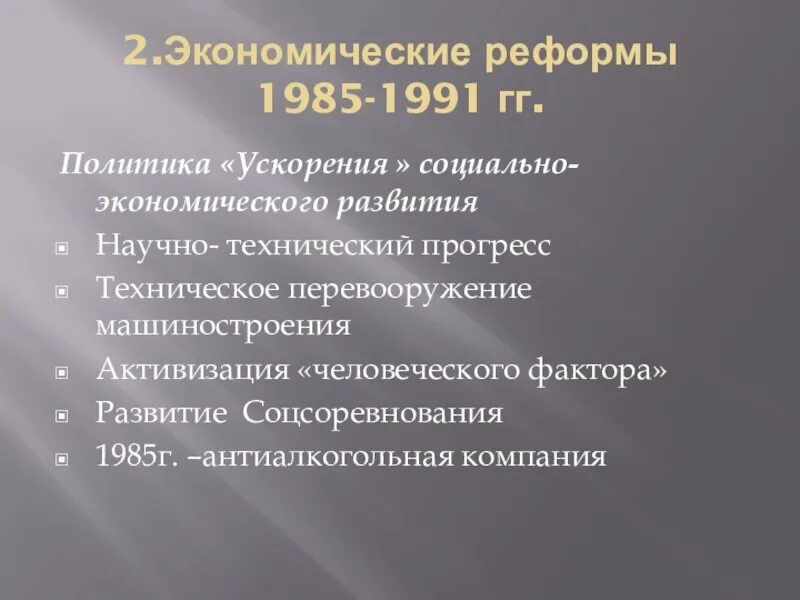 2.Экономические реформы 1985-1991 гг.

Политика «Ускорения » социально-экономического развития

Научно- технический прогресс

Техническое перевооружение машиностроения

Активизация «человеческого фактора»

Развитие Соцсоревнования

1985г. –антиалкогольная компания